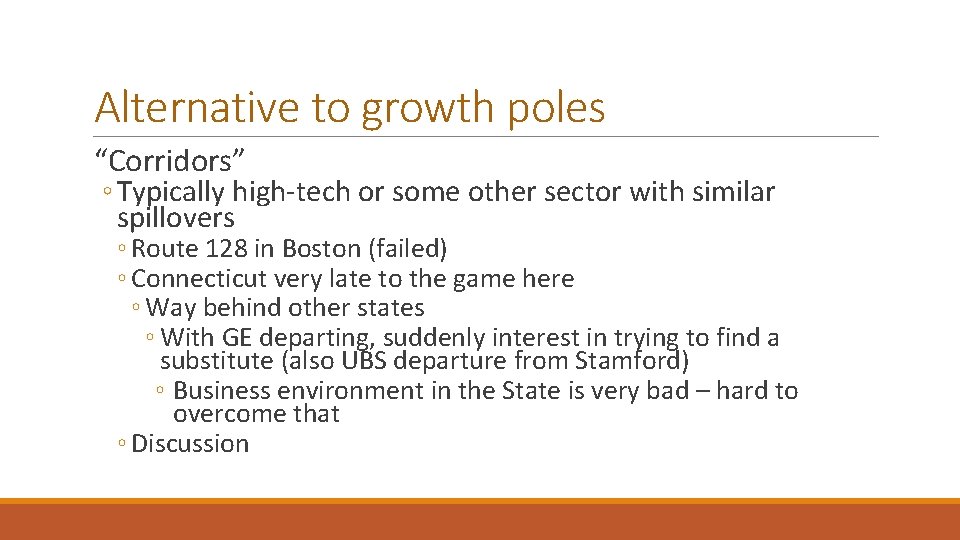 Alternative to growth poles

“Corridors”

◦ Typically high-tech or some other sector with similar spillovers

◦ Route 128 in Boston (failed)

◦ Connecticut very late to the game here

◦ Way behind other states

◦ With GE departing, suddenly interest in trying to find a substitute (also UBS departure from Stamford)

◦ Business environment in the State is very bad – hard to overcome that

◦ Discussion